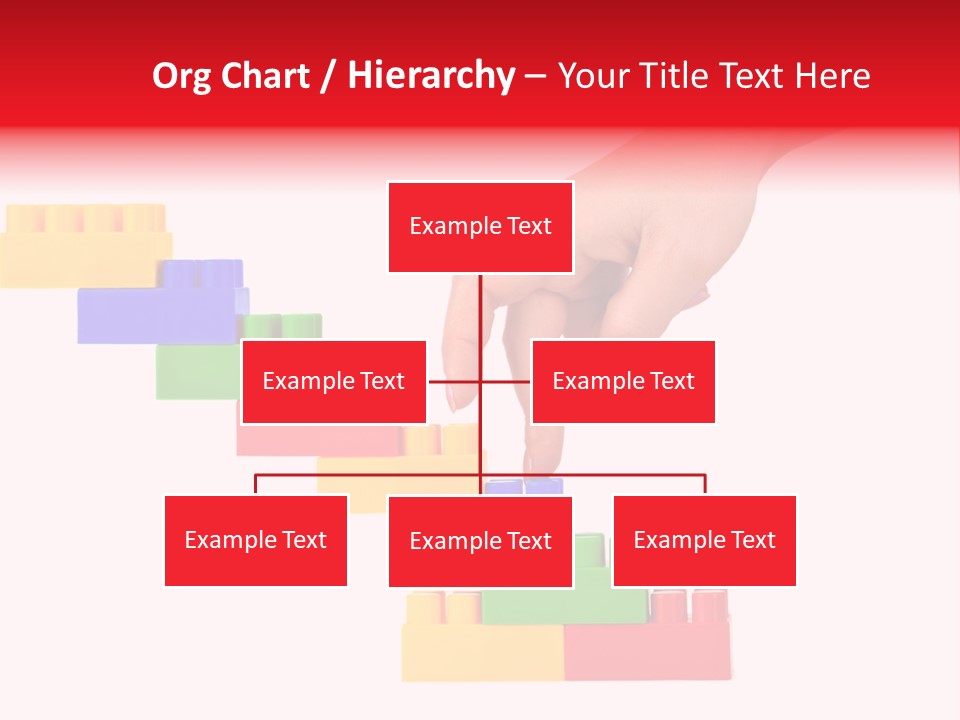 Org Chart / Hierarchy – Your Title Text Here

Example Text

Example Text

Example Text

Example Text

Example Text

Example Text